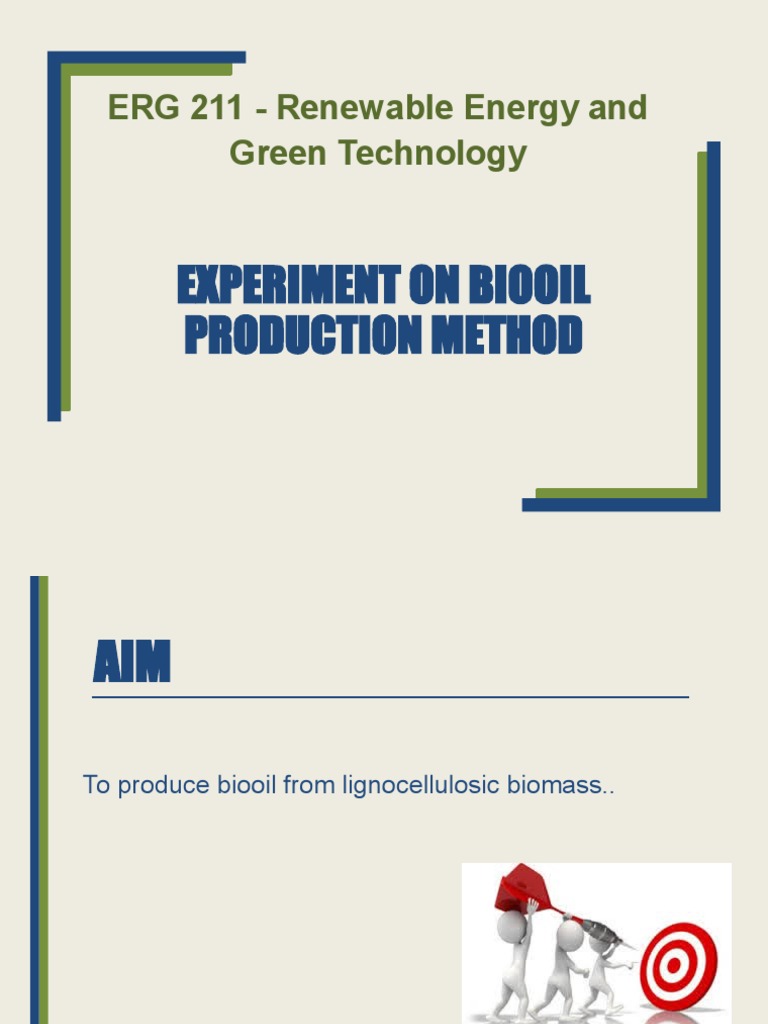 ERG 211 - Renewable Energy and Green Technology

EXPERIMENT ON BIOOIL PRODUCTION METHOD

AIM

To produce biooil from lignocellulosic biomass..